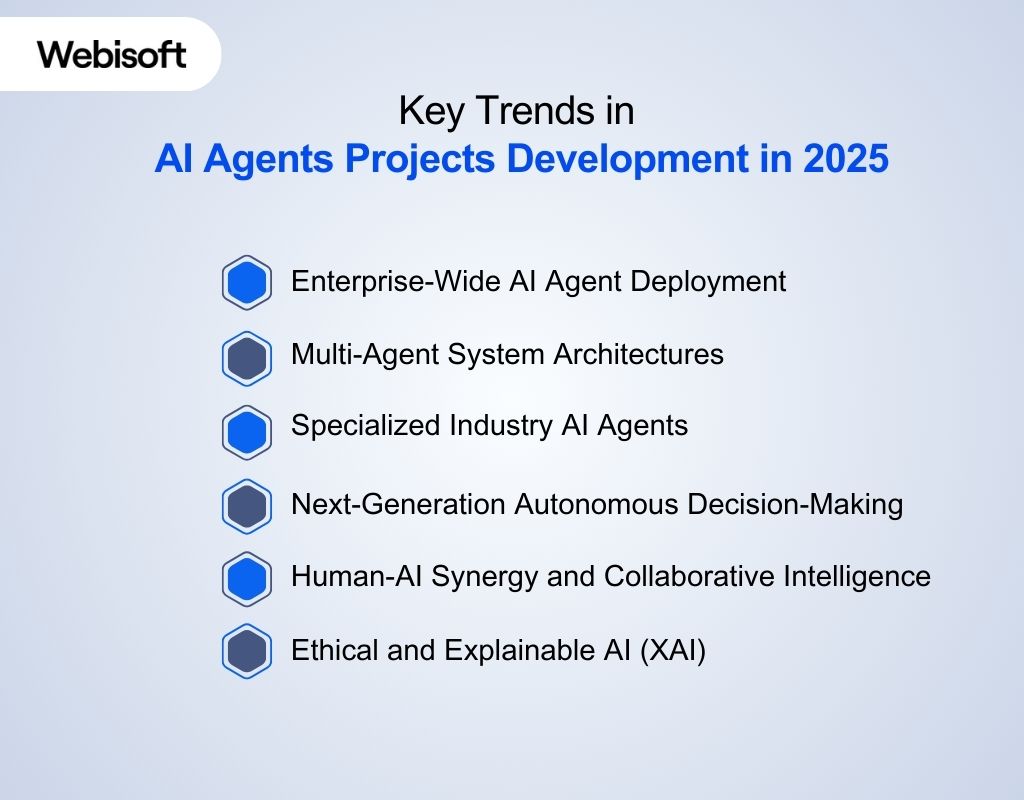 Webisoft

Key Trends in
AI Agents Projects Development in 2025

Enterprise-Wide AI Agent Deployment

Multi-Agent System Architectures

Specialized Industry AI Agents

Next-Generation Autonomous Decision-Making

Human-AI Synergy and Collaborative Intelligence

Ethical and Explainable AI (XAI)